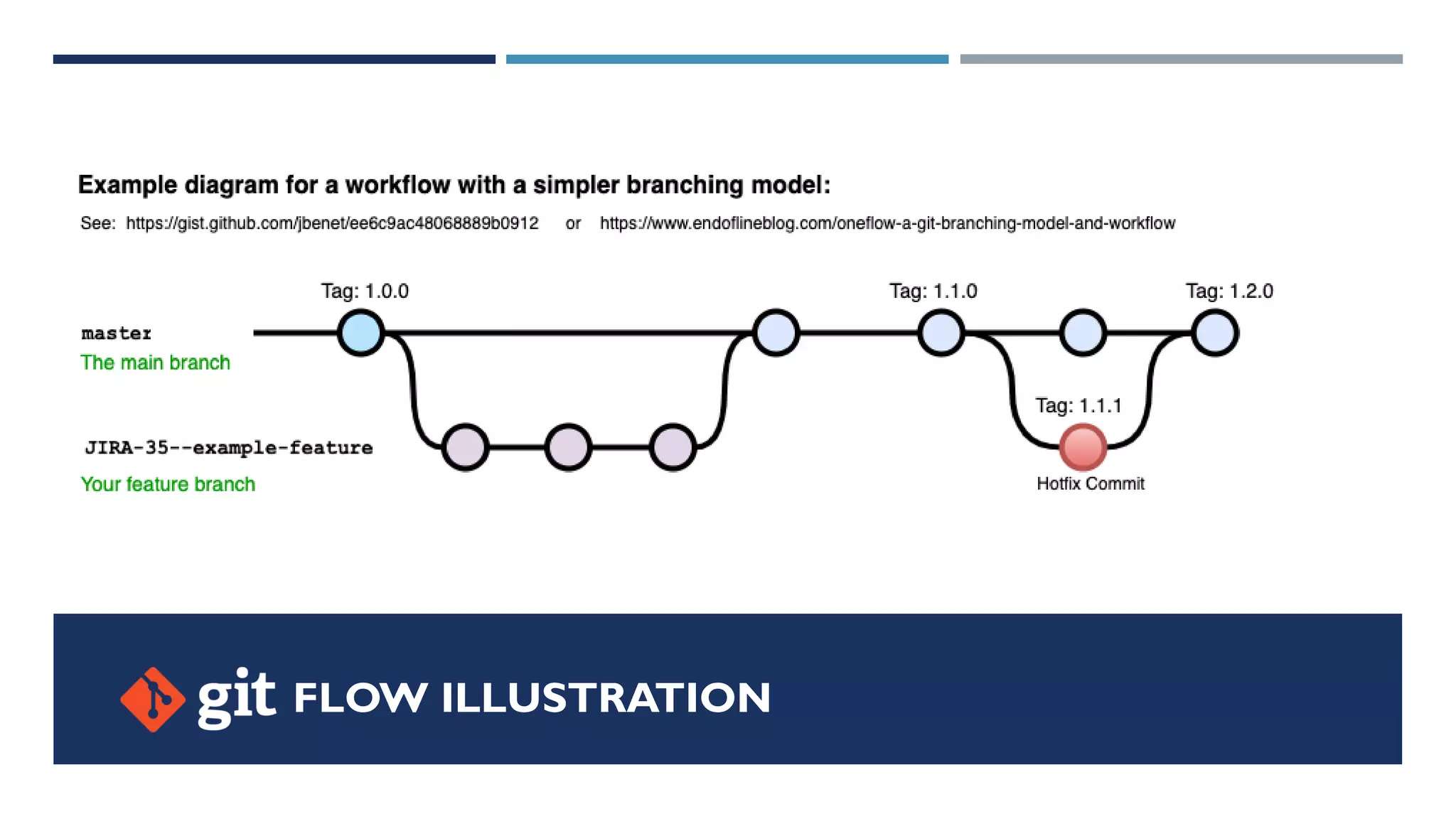 Example diagram for a workflow with a simpler branching model:

See: https://gist.github.com/jbenet/ee6c9ac48068889b0912 or https://www.endoflineblog.com/oneflow-a-git-branching-model-and-workflow

Tag: 1.0.0

Tag: 1.1.0

Tag: 1.2.0

master

The main branch

Tag: 1.1.1

JIRA-35--example-feature

Your feature branch

Hotfix Commit

git FLOW ILLUSTRATION